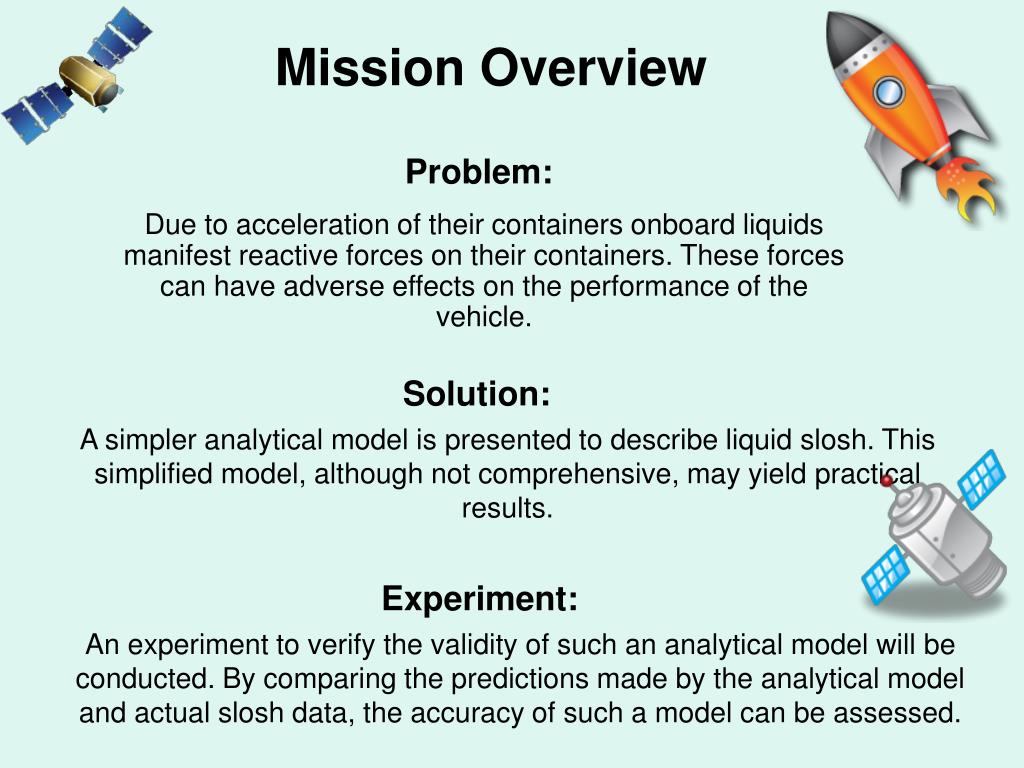 Mission Overview

Problem:

Due to acceleration of their containers onboard liquids manifest reactive forces on their containers. These forces can have adverse effects on the performance of the vehicle.

Solution:

A simpler analytical model is presented to describe liquid slosh. This simplified model, although not comprehensive, may yield practical results.

Experiment:

An experiment to verify the validity of such an analytical model will be conducted. By comparing the predictions made by the analytical model and actual slosh data, the accuracy of such a model can be assessed.